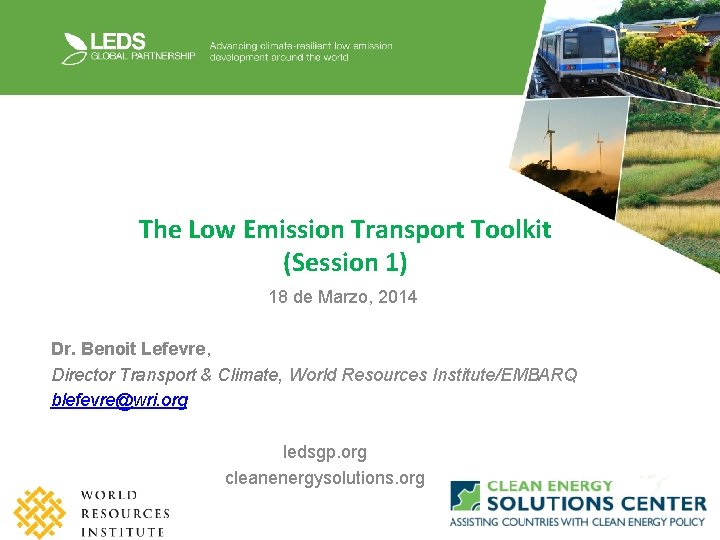 LEDS GLOBAL PARTNERSHIP

Advancing climate-resilient low emission development around the world

The Low Emission Transport Toolkit (Session 1)

18 de Marzo, 2014

Dr. Benoit Lefevre,
Director Transport & Climate, World Resources Institute/EMBARQ
blefevre@wri.org

ledsgp.org
cleanenergysolutions.org

WORLD RESOURCES INSTITUTE

CLEAN ENERGY SOLUTIONS CENTER
ASSISTING COUNTRIES WITH CLEAN ENERGY POLICY